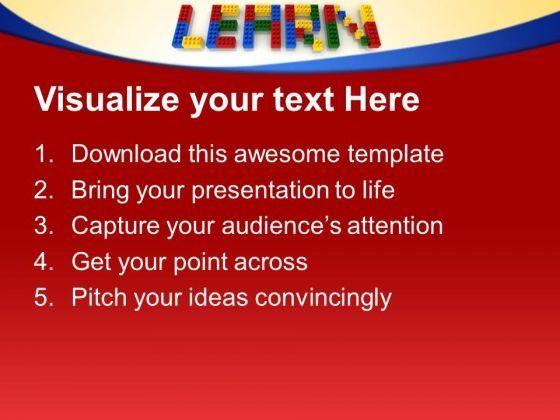 LEARN

Visualize your text Here

1. Download this awesome template
2. Bring your presentation to life
3. Capture your audience's attention
4. Get your point across
5. Pitch your ideas convincingly